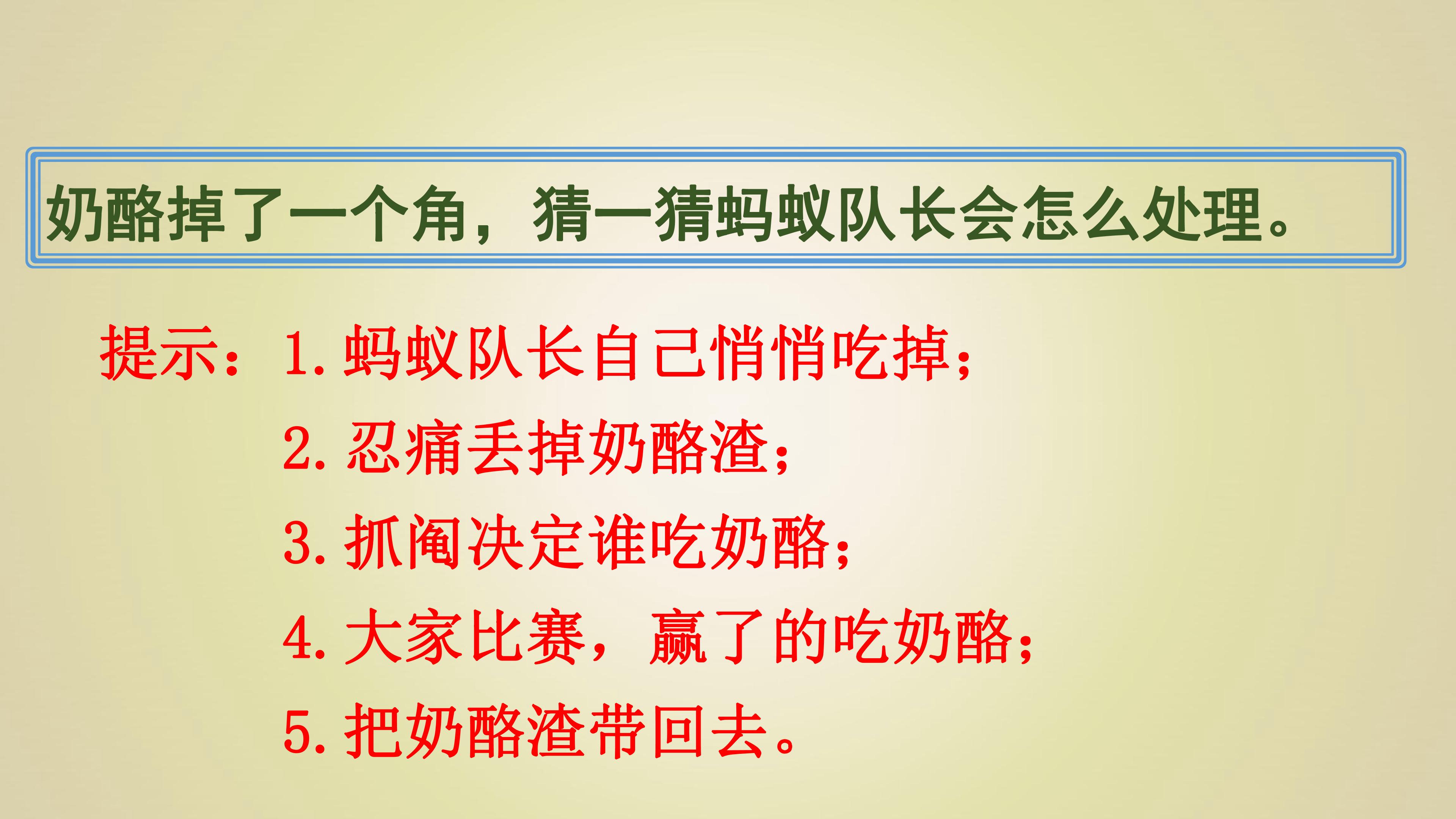 奶酪掉了一个角，猜一猜蚂蚁队长会怎么处理。

提示：1.蚂蚁队长自己悄悄吃掉；

2.忍痛丢掉奶酪渣；

3.抓阄决定谁吃奶酪；

4.大家比赛，赢了的吃奶酪；

5.把奶酪渣带回去。